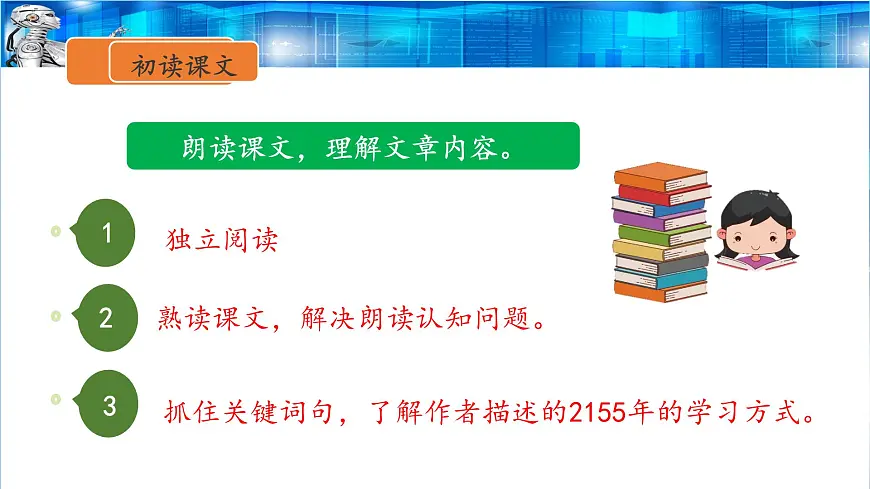 初读课文

朗读课文，理解文章内容。

1 独立阅读

2 熟读课文，解决朗读认知问题。

3 抓住关键词句，了解作者描述的2155年的学习方式。